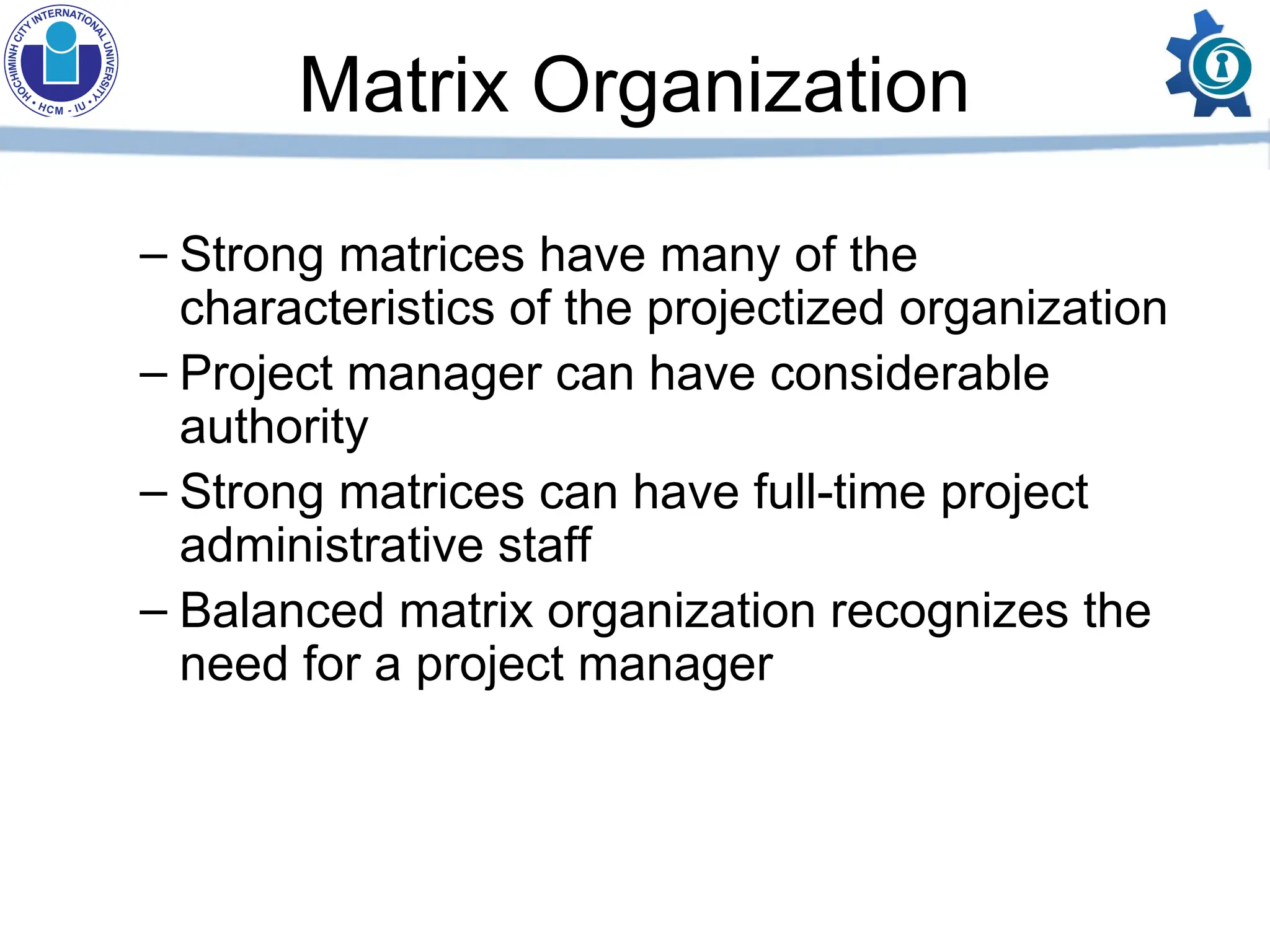 HOCHIMINH CITY INTERNATIONAL UNIVERSITY • HCM - IU •

Matrix Organization

– Strong matrices have many of the characteristics of the projectized organization

– Project manager can have considerable authority

– Strong matrices can have full-time project administrative staff

– Balanced matrix organization recognizes the need for a project manager